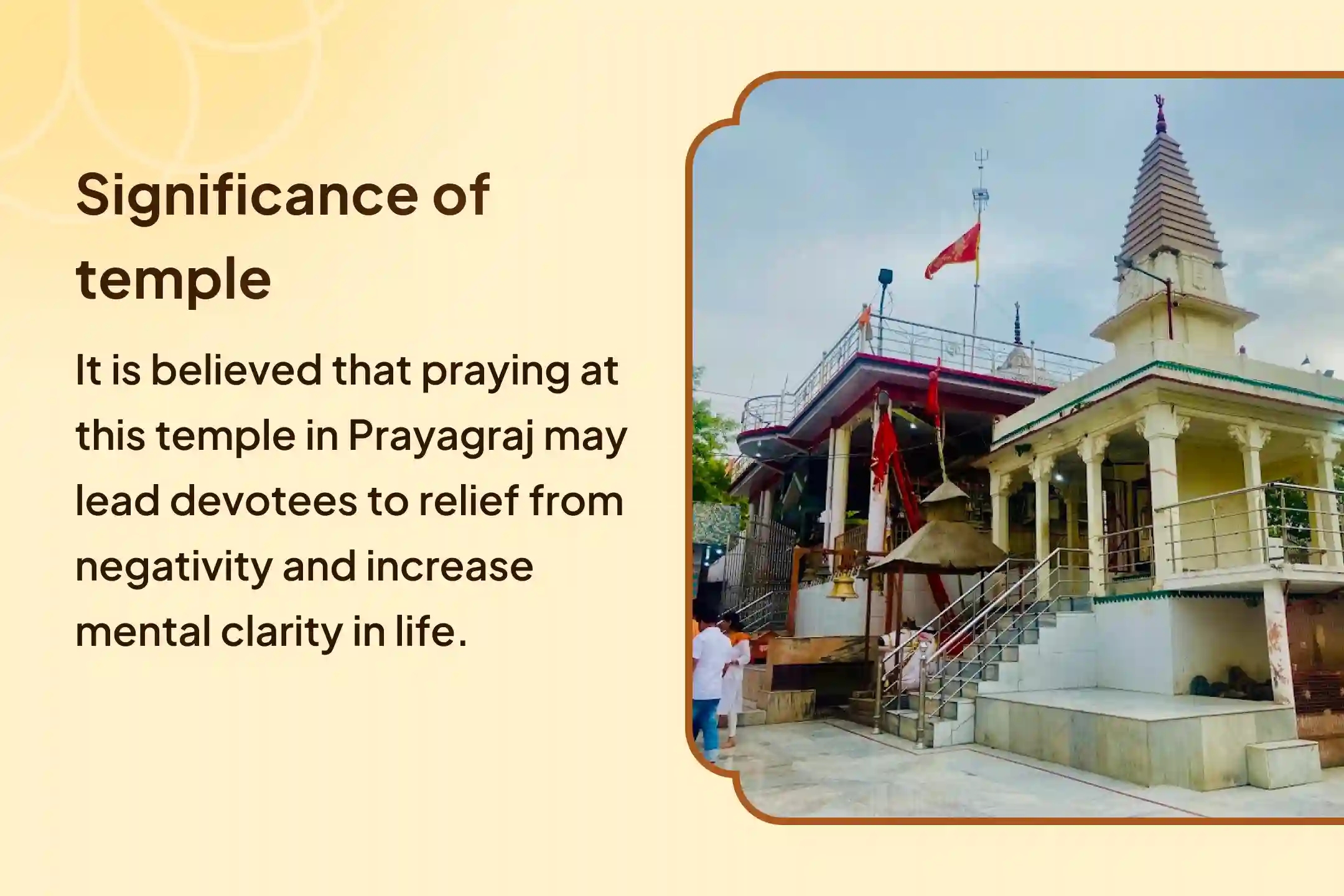 Significance of temple

It is believed that praying at this temple in Prayagraj may lead devotees to relief from negativity and increase mental clarity in life.